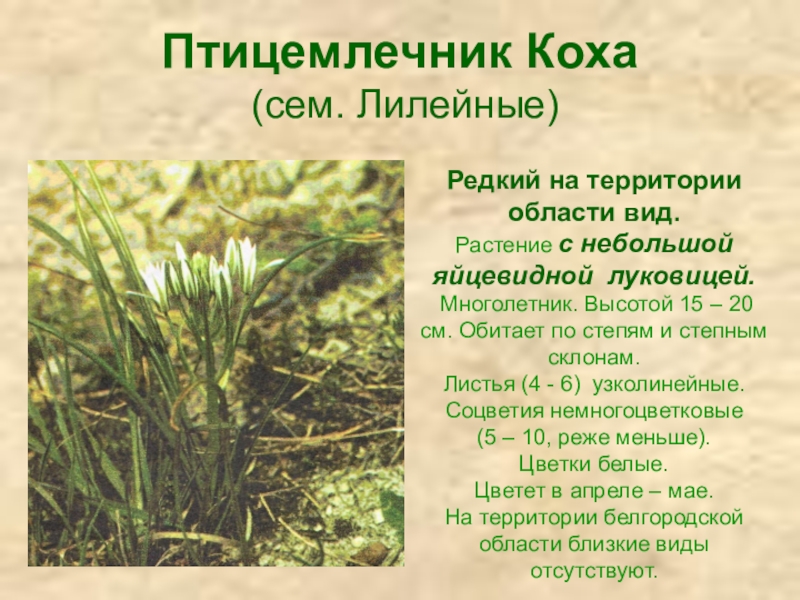 Птицемлечник Коха
(сем. Лилейные)

Редкий на территории области вид.
Растение с небольшой яйцевидной луковицей. Многолетник. Высотой 15 – 20 см. Обитает по степям и степным склонам.
Листья (4 - 6) узколинейные.
Соцветия немногоцветковые (5 – 10, реже меньше).
Цветки белые.
Цветет в апреле – мае.
На территории белгородской области близкие виды отсутствуют.